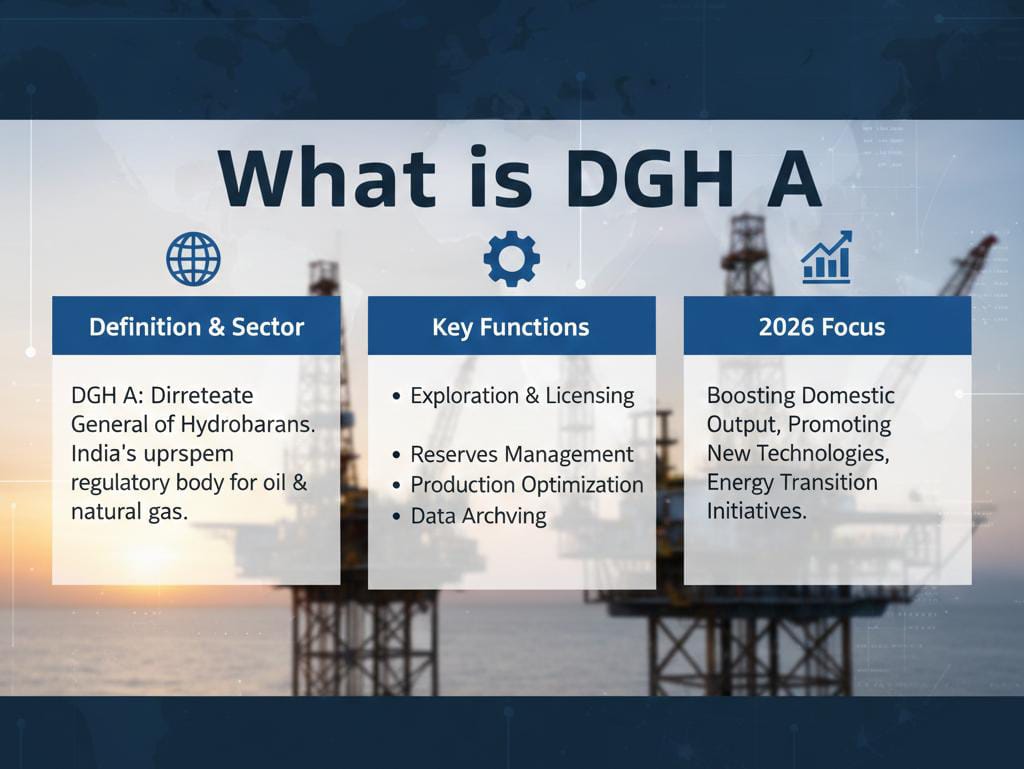 What is DGH A

Definition & Sector

DGH A: Dirreteate General of Hydrobarans. India's uprspem regulatory body for oil & natural gas.

Key Functions

• Exploration & Licensing
• Reserves Management
• Production Optimization
• Data Archving

2026 Focus

Boosting Domestic Output, Promoting New Technologies, Energy Transition Initiatives.